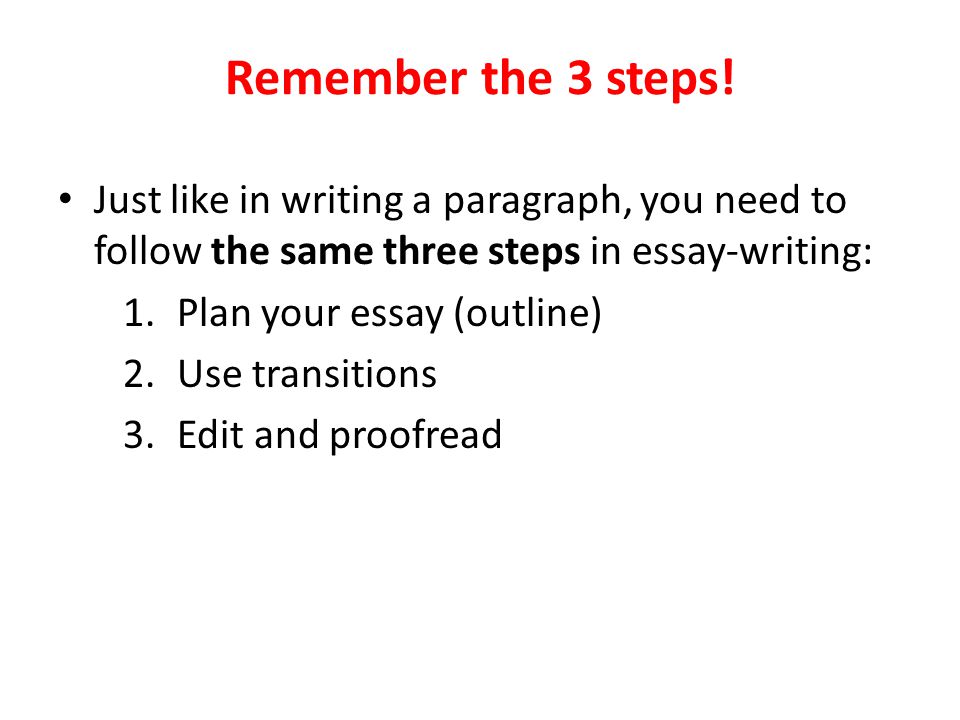 Remember the 3 steps!

• Just like in writing a paragraph, you need to follow the same three steps in essay-writing:

1. Plan your essay (outline)
2. Use transitions
3. Edit and proofread